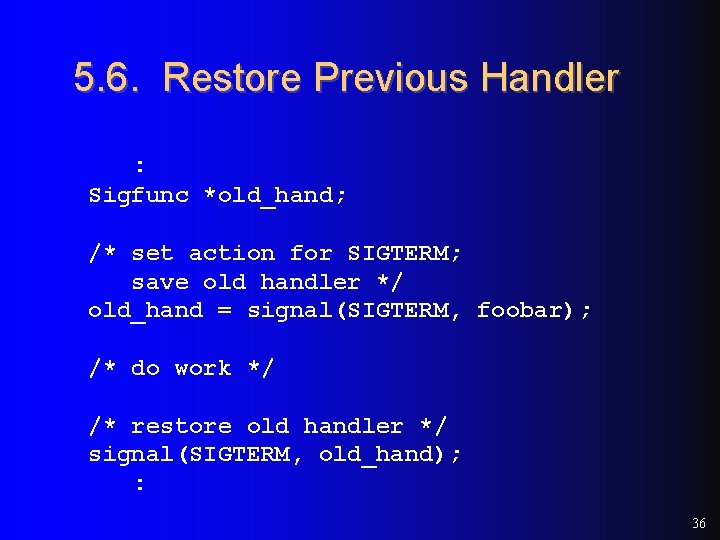 5.6. Restore Previous Handler

:
Sigfunc *old_hand;

/* set action for SIGTERM;
save old handler */
old_hand = signal(SIGTERM, foobar);

/* do work */

/* restore old handler */
signal(SIGTERM, old_hand);
:

36